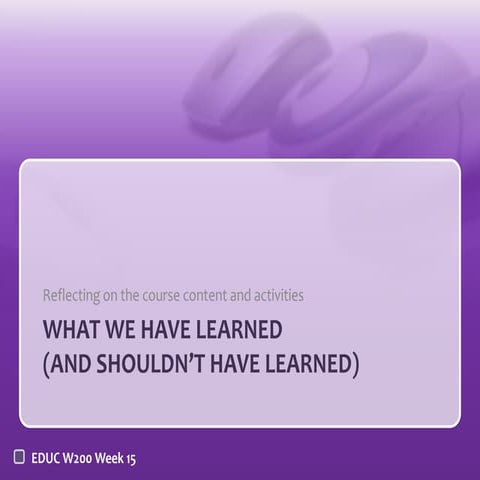 Reflecting on the course content and activities

WHAT WE HAVE LEARNED
(AND SHOULDN'T HAVE LEARNED)

EDUC W200 Week 15